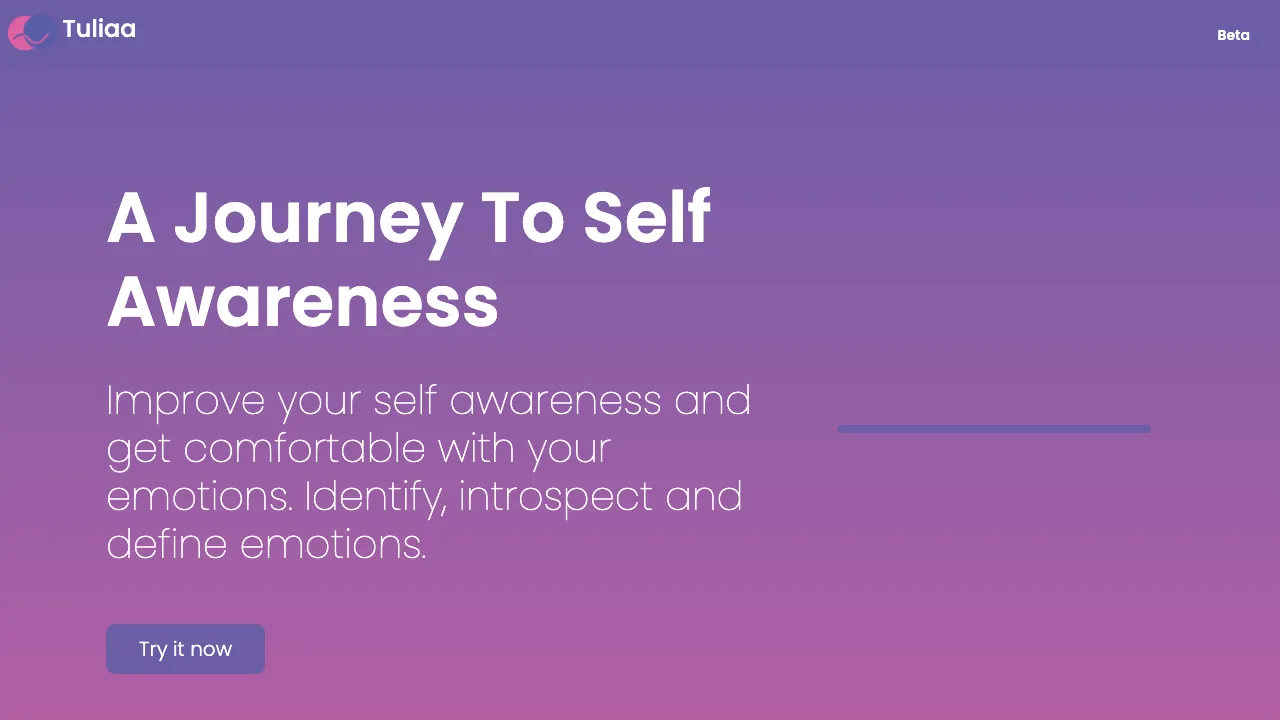 Tuliaa

Beta

A Journey To Self Awareness

Improve your self awareness and get comfortable with your emotions. Identify, introspect and define emotions.

Try it now